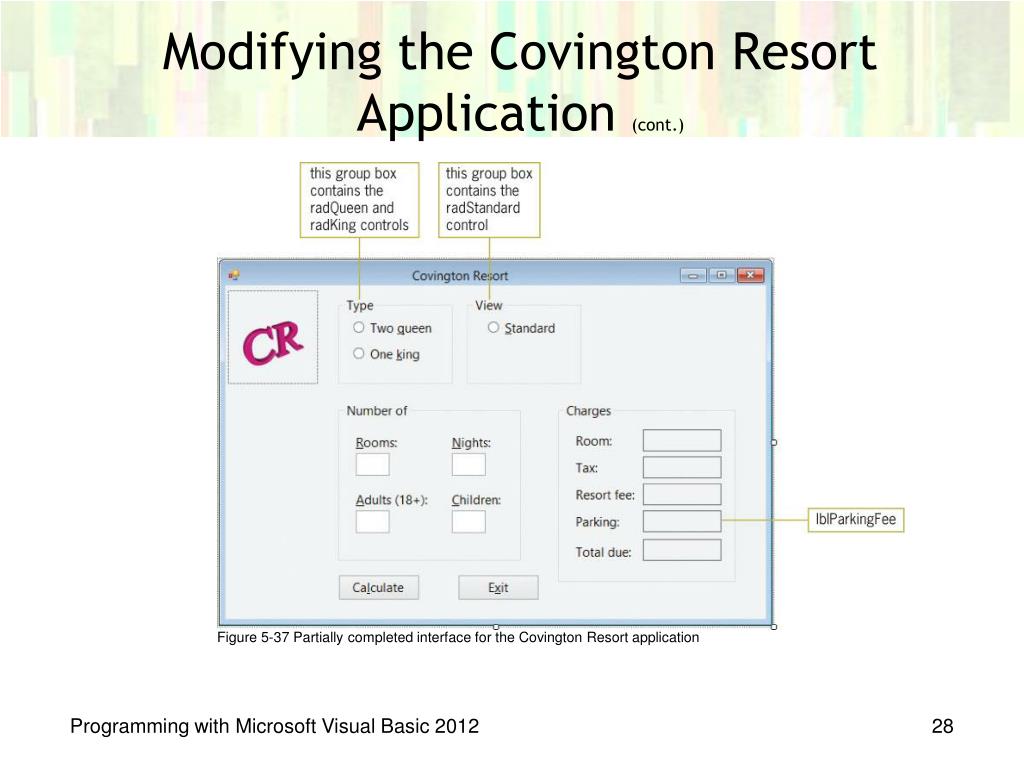 Modifying the Covington Resort Application (cont.)

this group box contains the radQueen and radKing controls

this group box contains the radStandard control

Covington Resort

CR

Type

Two queen

One king

View

Standard

Number of

Rooms:

Nights:

Adults (18+):

Children:

Charges

Room:

Tax:

Resort fee:

Parking:

Total due:

lblParkingFee

Calculate

Exit

Figure 5-37 Partially completed interface for the Covington Resort application

Programming with Microsoft Visual Basic 2012

28